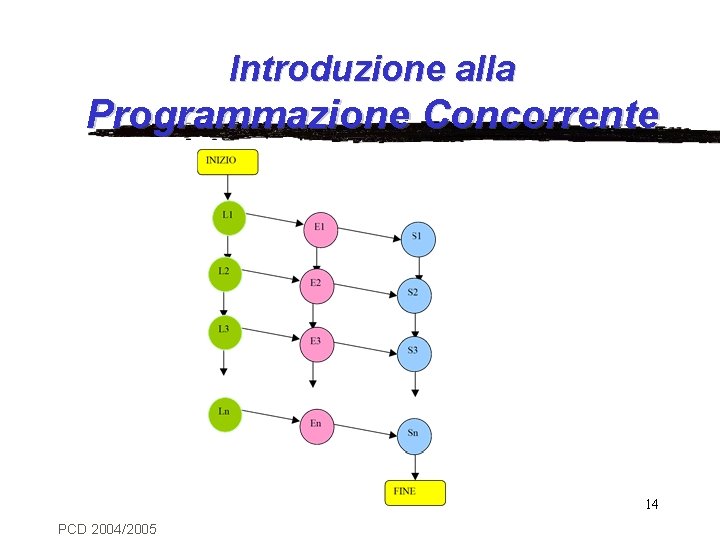 Introduzione alla
Programmazione Concorrente

INIZIO

L1
E1
S1

L2
E2
S2

L3
E3
S3

Ln
En
Sn

FINE

14

PCD 2004/2005